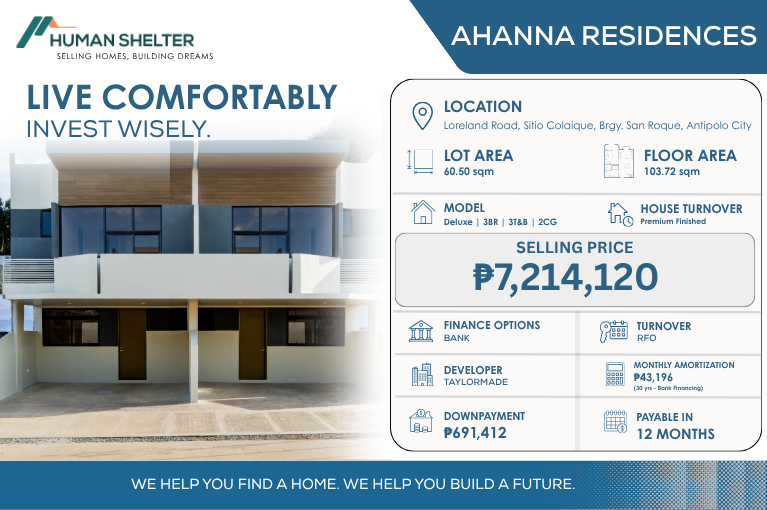 HUMAN SHELTER
SELLING HOMES, BUILDING DREAMS

AHANNA RESIDENCES

LIVE COMFORTABLY
INVEST WISELY.

LOCATION
Loreland Road, Sitio Colaique, Brgy. San Roque, Antipolo City

LOT AREA
60.50 sqm

FLOOR AREA
103.72 sqm

MODEL
Deluxe | 3BR | 3T&B | 2CG

HOUSE TURNOVER
Premium Finished

SELLING PRICE
₱7,214,120

FINANCE OPTIONS
BANK

TURNOVER
RFO

DEVELOPER
TAYLORMADE

MONTHLY AMORTIZATION
₱43,196
(30 yrs - Bank Financing)

DOWNPAYMENT
₱691,412

PAYABLE IN
12 MONTHS

WE HELP YOU FIND A HOME. WE HELP YOU BUILD A FUTURE.